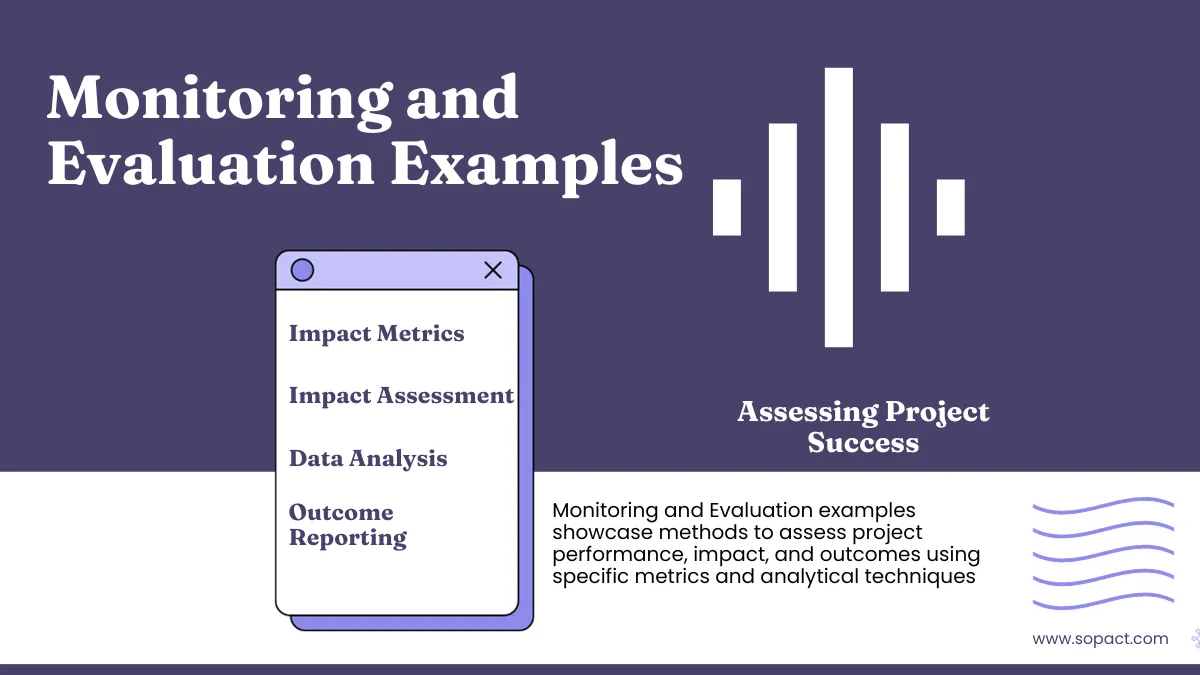 Monitoring and Evaluation Examples

Impact Metrics

Impact Assessment

Data Analysis

Outcome Reporting

Assessing Project Success

Monitoring and Evaluation examples showcase methods to assess project performance, impact, and outcomes using specific metrics and analytical techniques

www.sopact.com